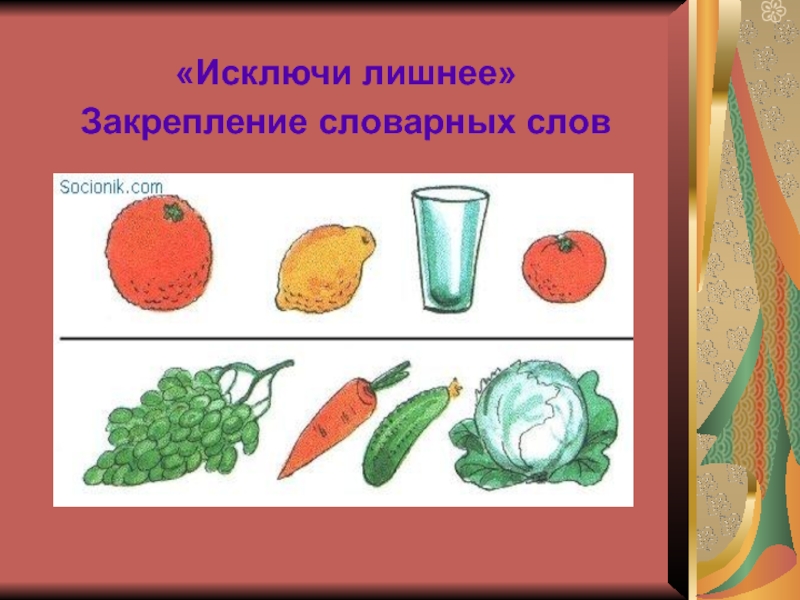 «Исключи лишнее»
Закрепление словарных слов

Socionik.com